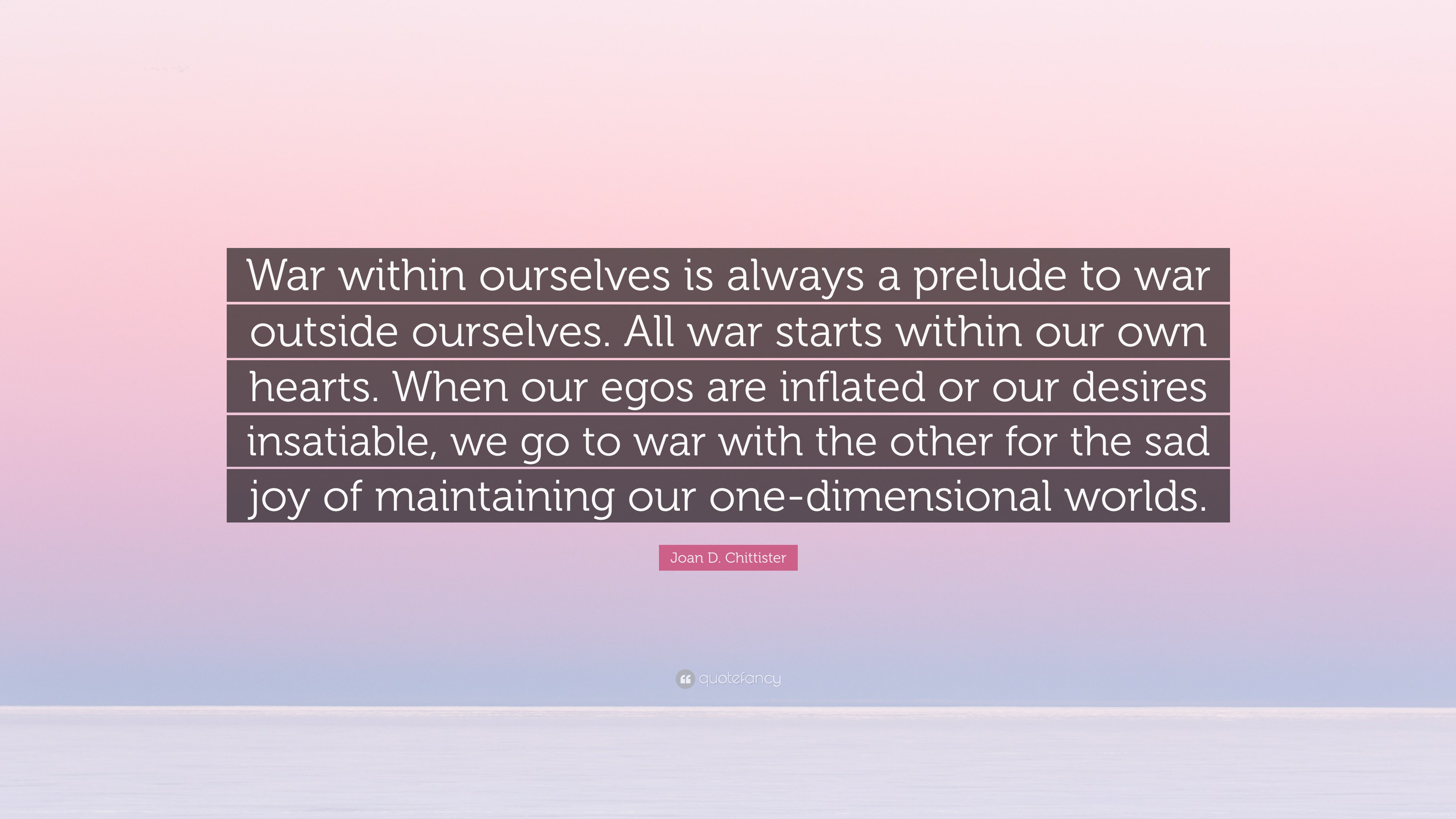 War within ourselves is always a prelude to war outside ourselves. All war starts within our own hearts. When our egos are inflated or our desires insatiable, we go to war with the other for the sad joy of maintaining our one-dimensional worlds.

Joan D. Chittister

quotefancy